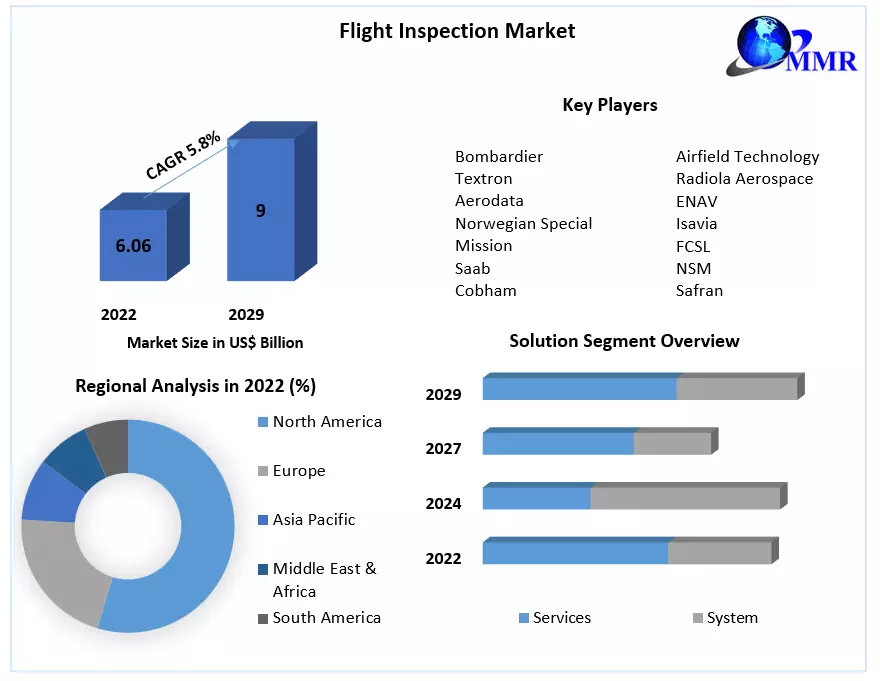 Flight Inspection Market

MMR

CAGR 5.8%

6.06

9

2022

2029

Market Size in US$ Billion

Key Players

Bombardier
Textron
Aerodata
Norwegian Special
Mission
Saab
Cobham

Airfield Technology
Radiola Aerospace
ENAV
Isavia
FCSL
NSM
Safran

Regional Analysis in 2022 (%)

North America

Europe

Asia Pacific

Middle East & Africa

South America

Solution Segment Overview

2029

2027

2024

2022

Services

System